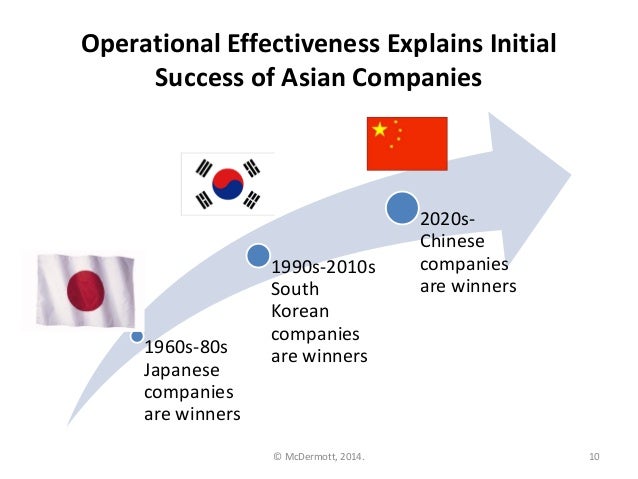 Operational Effectiveness Explains Initial Success of Asian Companies

1960s-80s Japanese companies are winners

1990s-2010s South Korean companies are winners

2020s- Chinese companies are winners

© McDermott, 2014.

10